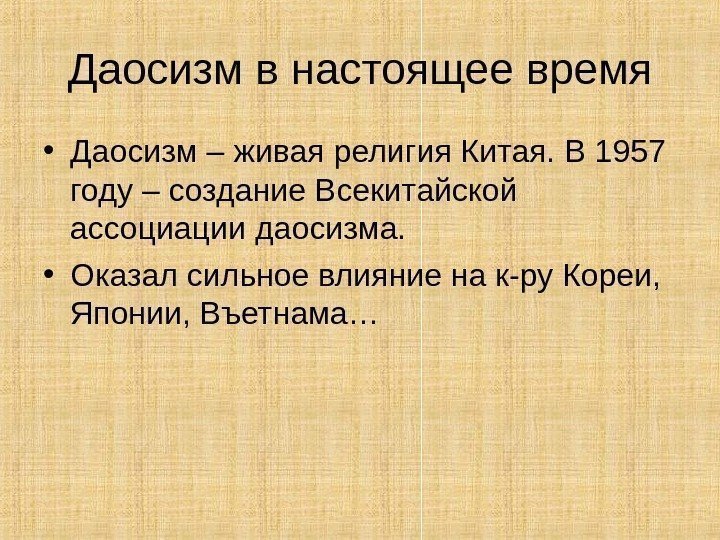 Даосизм в настоящее время

• Даосизм – живая религия Китая. В 1957 году – создание Всекитайской ассоциации даосизма.

• Оказал сильное влияние на к-ру Кореи, Японии, Въетнама…